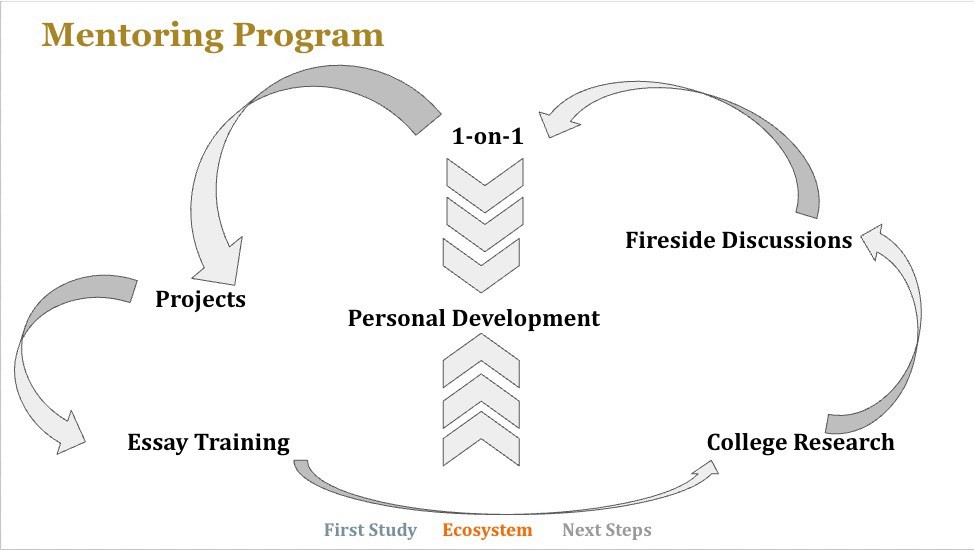 Mentoring Program

1-on-1

Fireside Discussions

Projects

Personal Development

Essay Training

College Research

First Study Ecosystem Next Steps